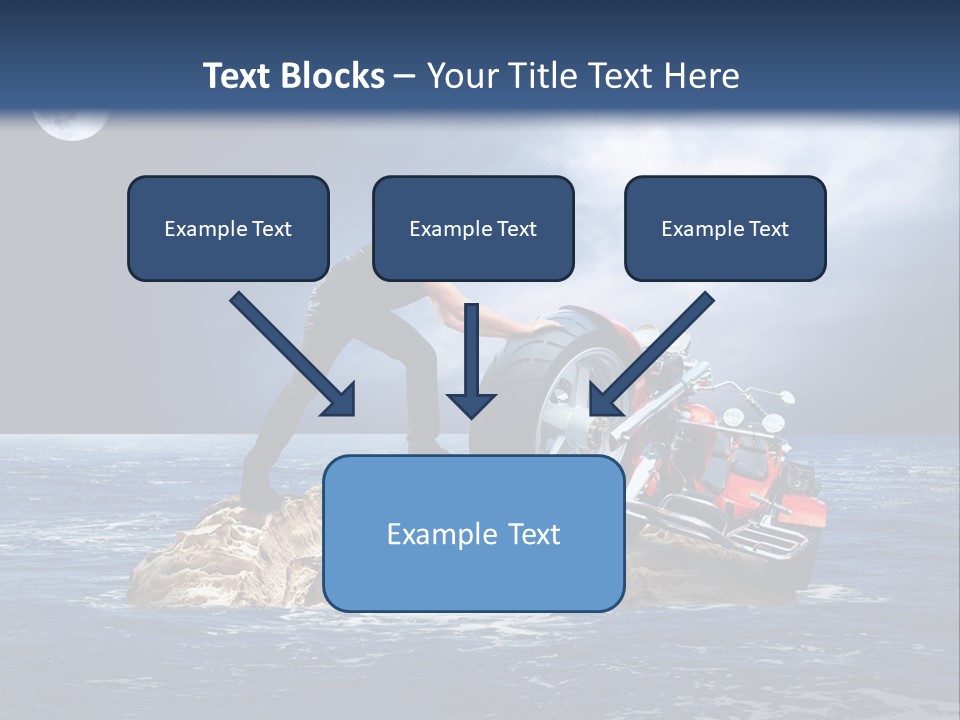 Text Blocks – Your Title Text Here

Example Text

Example Text

Example Text

Example Text